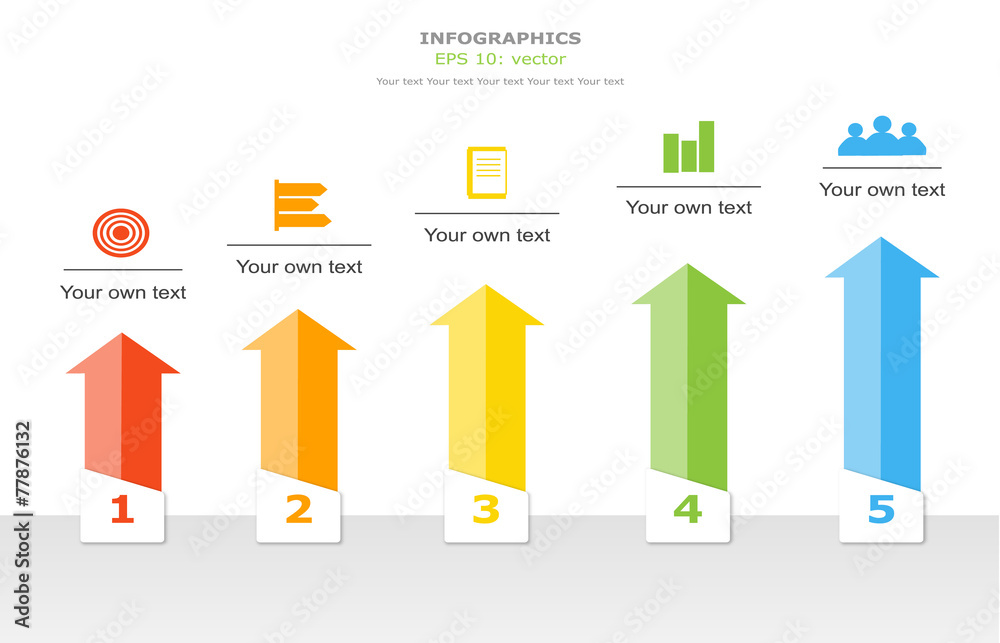 INFOGRAPHICS
EPS 10: vector
Your text Your text Your text Your text Your text

Your own text
Your own text
Your own text
Your own text
Your own text

1
2
3
4
5

Adobe Stock | #77876132